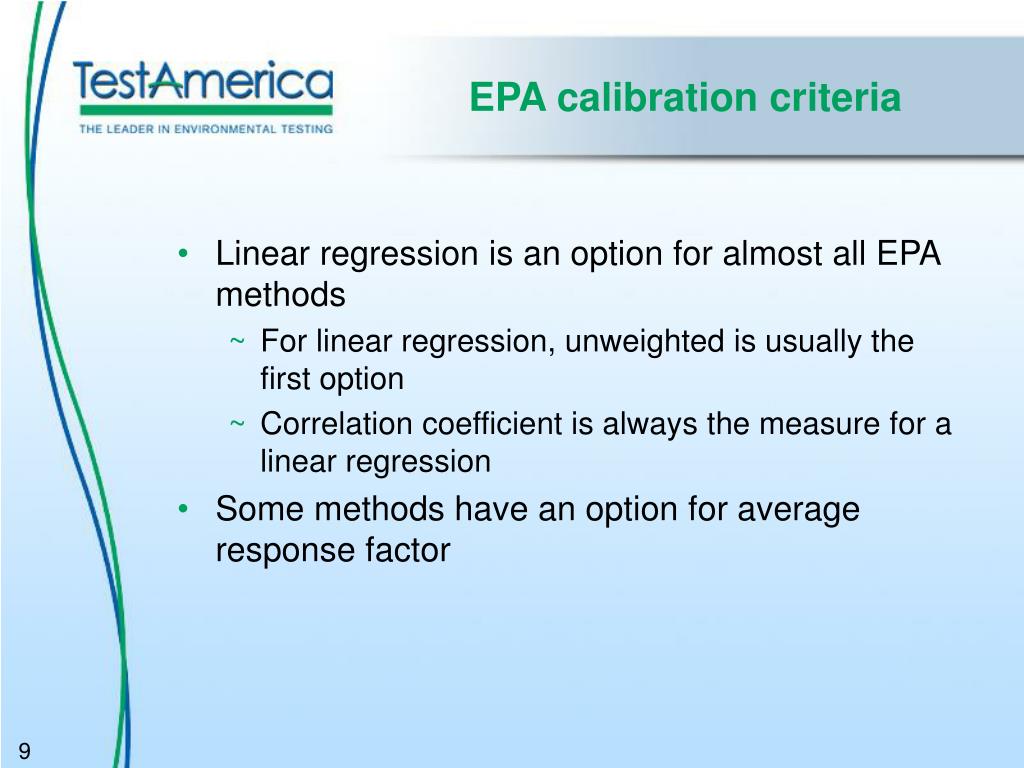 TestAmerica
THE LEADER IN ENVIRONMENTAL TESTING

EPA calibration criteria

• Linear regression is an option for almost all EPA methods
~ For linear regression, unweighted is usually the first option
~ Correlation coefficient is always the measure for a linear regression
• Some methods have an option for average response factor

9